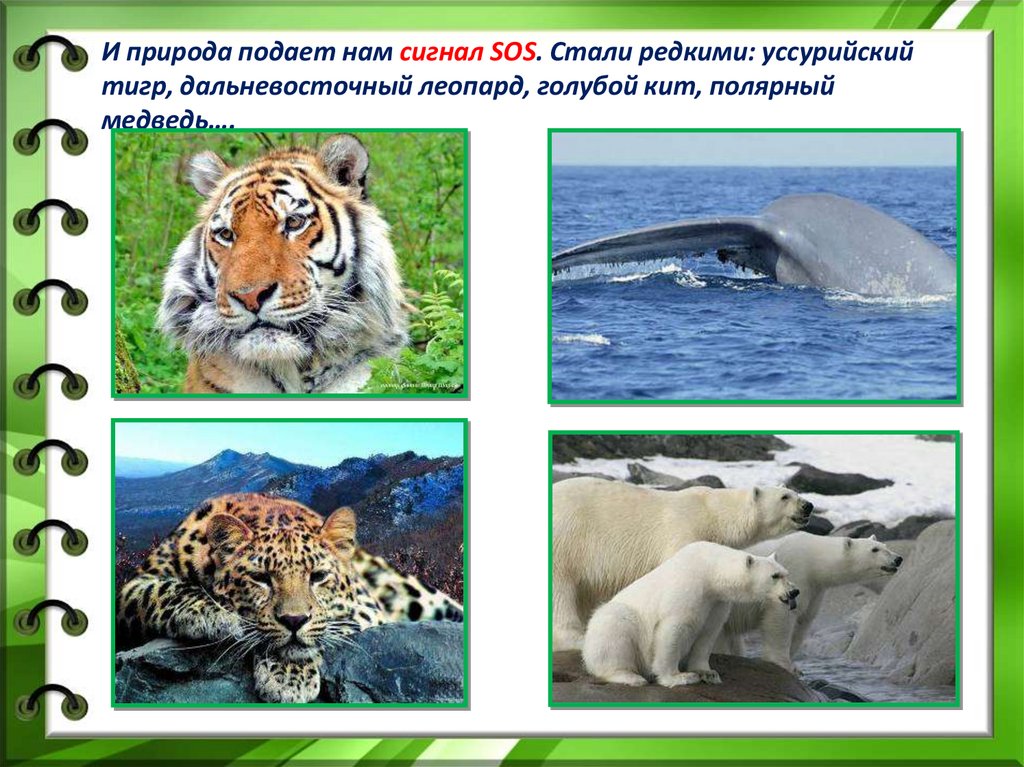 И природа подает нам сигнал SOS. Стали редкими: уссурийский тигр, дальневосточный леопард, голубой кит, полярный медведь….